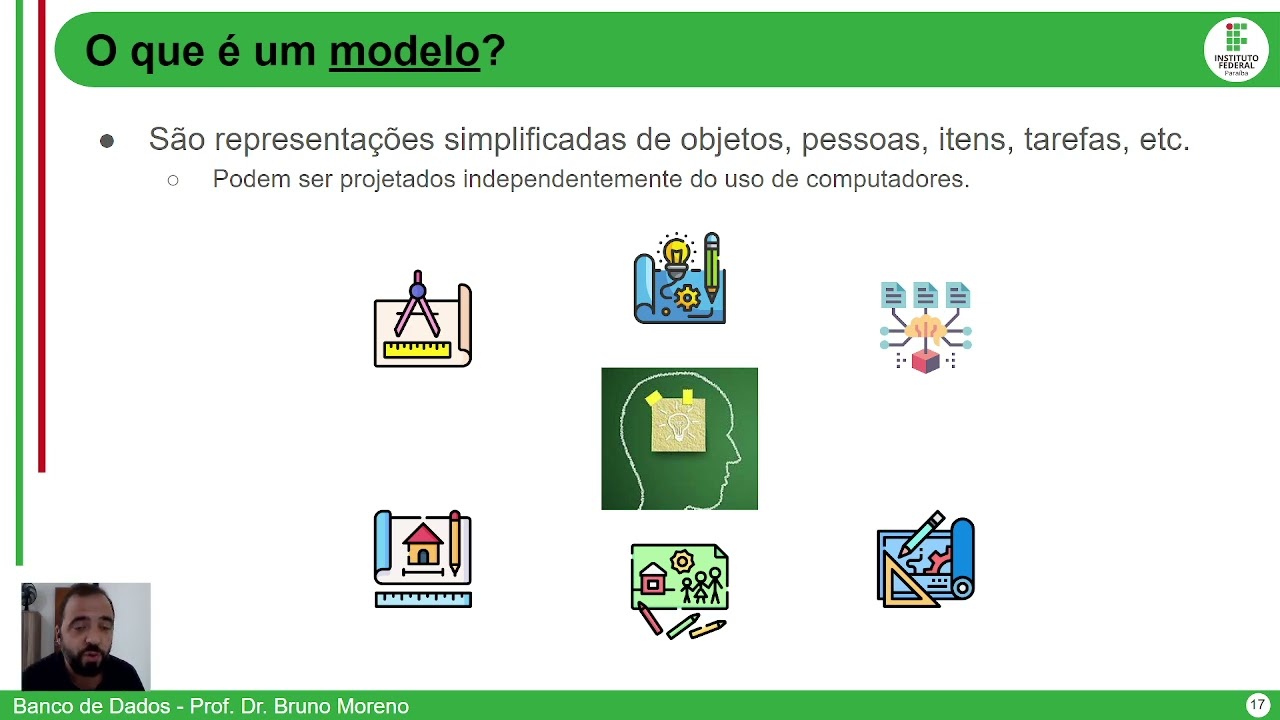 O que é um modelo?

INSTITUTO FEDERAL
Paraíba

● São representações simplificadas de objetos, pessoas, itens, tarefas, etc.
○ Podem ser projetados independentemente do uso de computadores.

Banco de Dados - Prof. Dr. Bruno Moreno

17